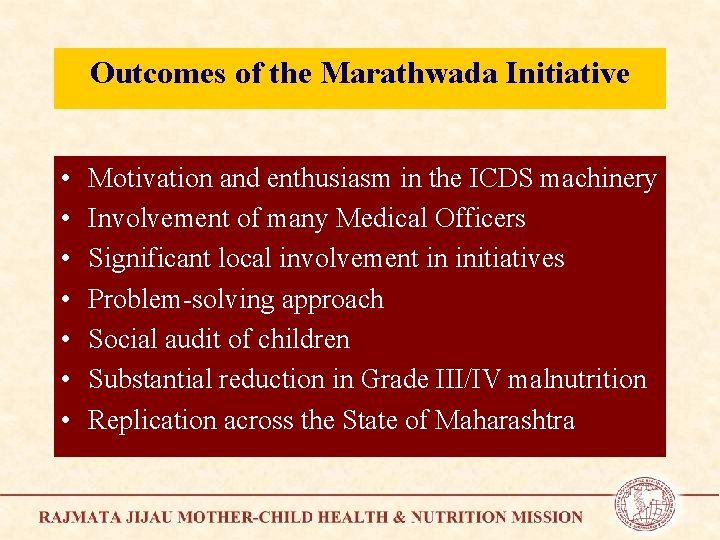 Outcomes of the Marathwada Initiative

• Motivation and enthusiasm in the ICDS machinery
• Involvement of many Medical Officers
• Significant local involvement in initiatives
• Problem-solving approach
• Social audit of children
• Substantial reduction in Grade III/IV malnutrition
• Replication across the State of Maharashtra

RAJMATA JIJAU MOTHER-CHILD HEALTH & NUTRITION MISSION